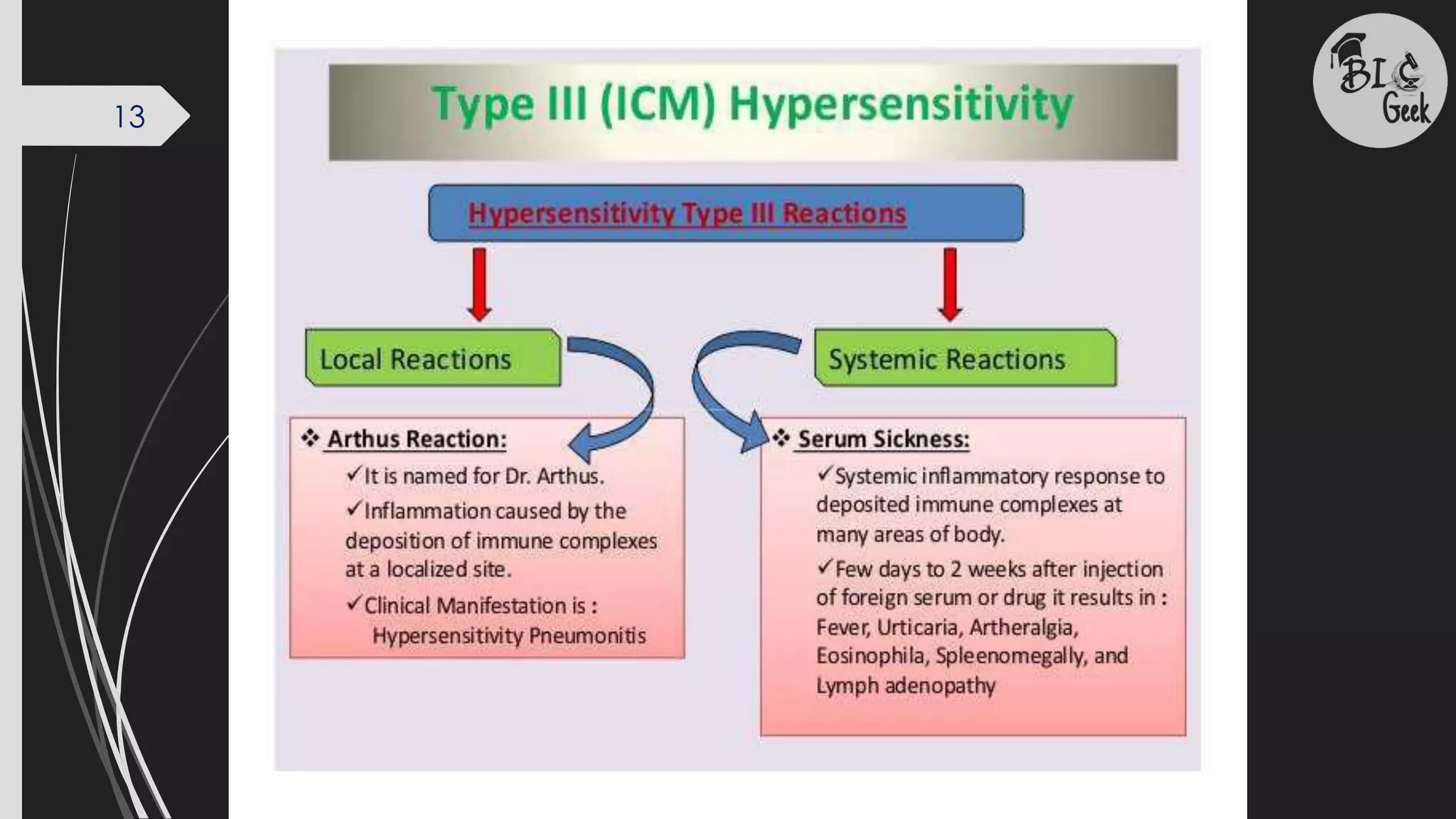 13

BIO Geek

Type III (ICM) Hypersensitivity

Hypersensitivity Type III Reactions

Local Reactions

Systemic Reactions

❖ Arthus Reaction:

✓It is named for Dr. Arthus.

✓Inflammation caused by the deposition of immune complexes at a localized site.

✓Clinical Manifestation is : Hypersensitivity Pneumonitis

❖ Serum Sickness:

✓Systemic inflammatory response to deposited immune complexes at many areas of body.

✓Few days to 2 weeks after injection of foreign serum or drug it results in : Fever, Urticaria, Artheralgia, Eosinophila, Spleenomegally, and Lymph adenopathy